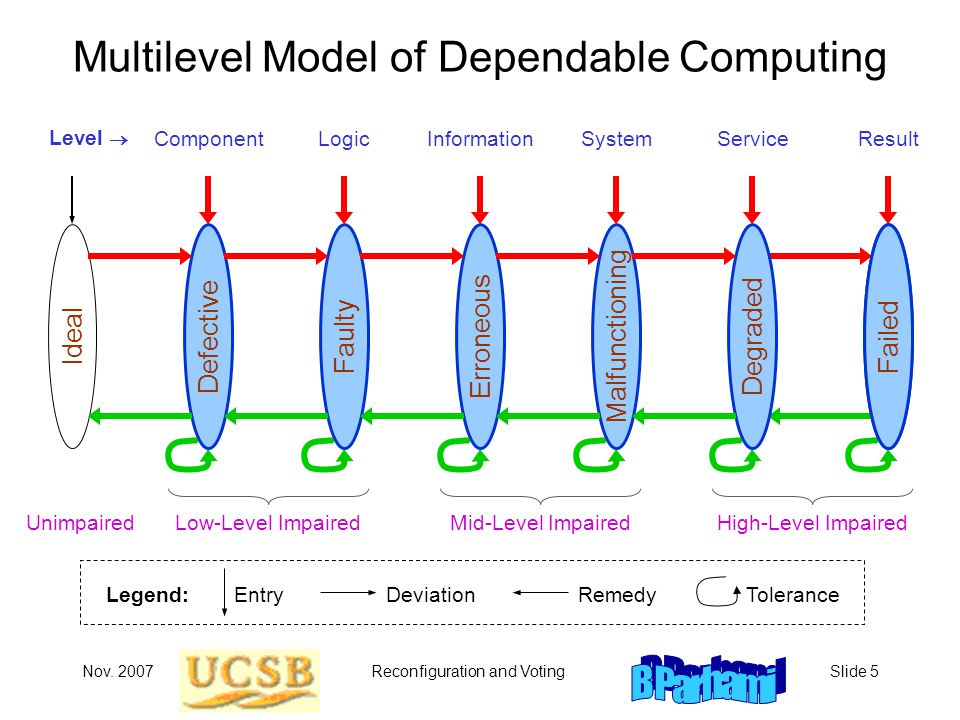 Multilevel Model of Dependable Computing

Level $\rightarrow$ Component Logic Information System Service Result

Ideal Defective Faulty Erroneous Malfunctioning Degraded Failed

Unimpaired Low-Level Impaired Mid-Level Impaired High-Level Impaired

Legend: Entry Deviation Remedy Tolerance

Nov. 2007 UCSB Reconfiguration and Voting B Parhami Slide 5